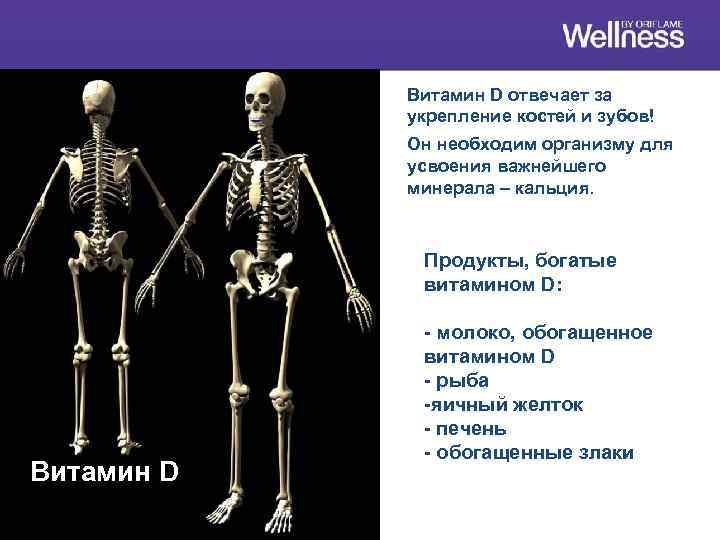 Wellness BY ORIFLAME

Витамин D отвечает за укрепление костей и зубов!

Он необходим организму для усвоения важнейшего минерала – кальция.

Продукты, богатые витамином D:

- молоко, обогащенное витамином D
- рыба
-яичный желток
- печень
- обогащенные злаки

Витамин D